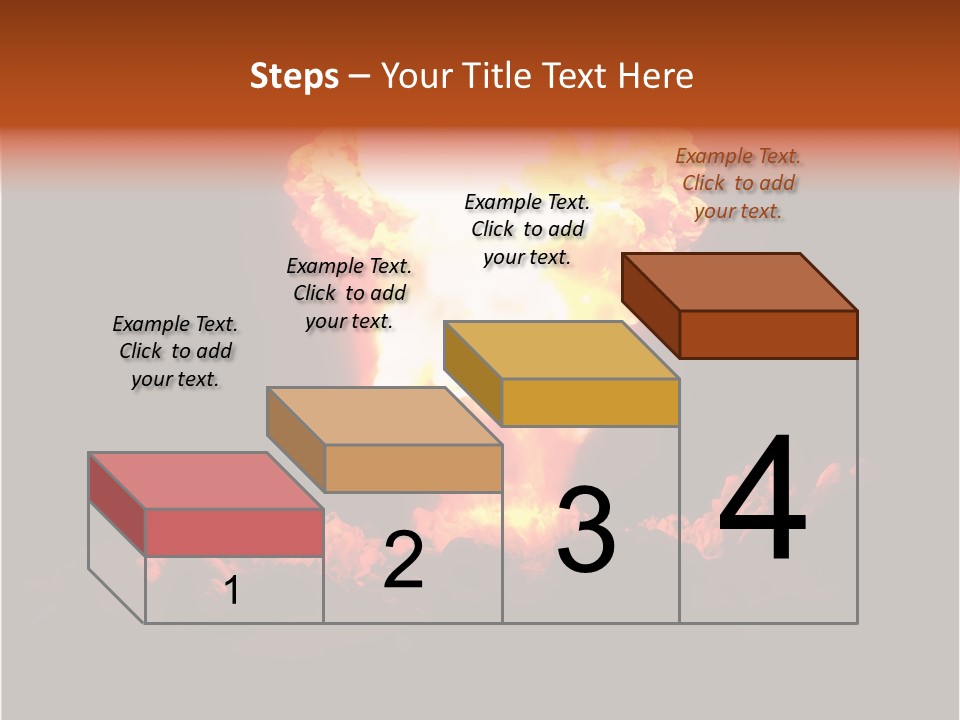 Steps – Your Title Text Here

Example Text. Click to add your text.

Example Text. Click to add your text.

Example Text. Click to add your text.

Example Text. Click to add your text.

1

2

3

4